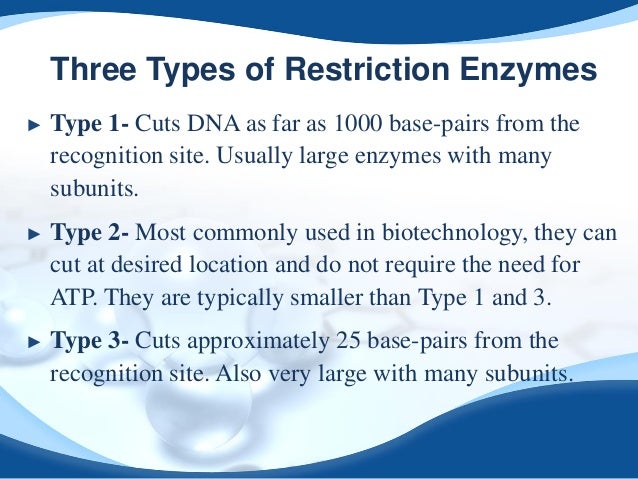 Three Types of Restriction Enzymes

► Type 1- Cuts DNA as far as 1000 base-pairs from the recognition site. Usually large enzymes with many subunits.

► Type 2- Most commonly used in biotechnology, they can cut at desired location and do not require the need for ATP. They are typically smaller than Type 1 and 3.

► Type 3- Cuts approximately 25 base-pairs from the recognition site. Also very large with many subunits.